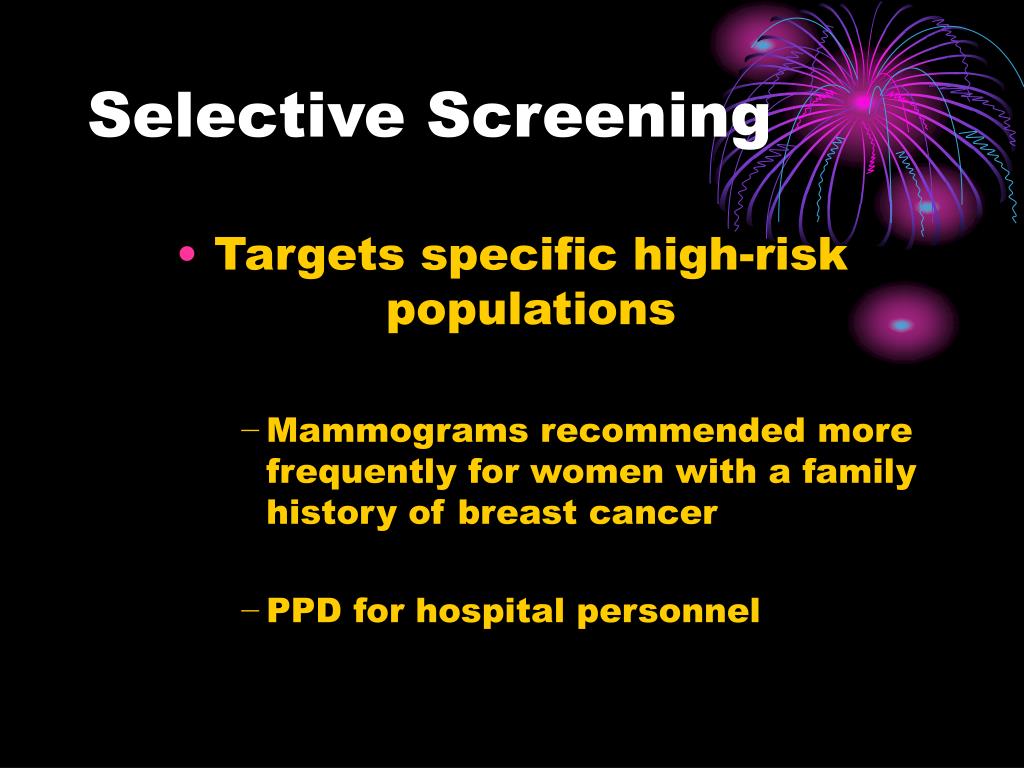 Selective Screening

• Targets specific high-risk populations

– Mammograms recommended more frequently for women with a family history of breast cancer

– PPD for hospital personnel